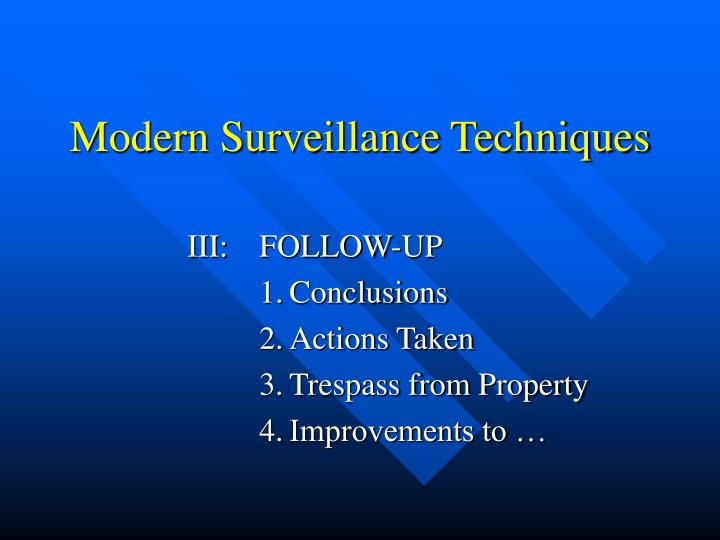 Modern Surveillance Techniques

III: FOLLOW-UP

1. Conclusions
2. Actions Taken
3. Trespass from Property
4. Improvements to …